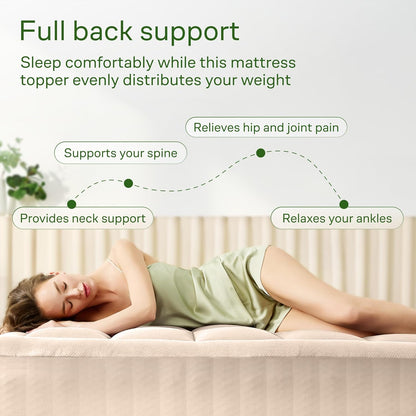 Full back support

Sleep comfortably while this mattress topper evenly distributes your weight

Relieves hip and joint pain

Supports your spine

Provides neck support

Relaxes your ankles